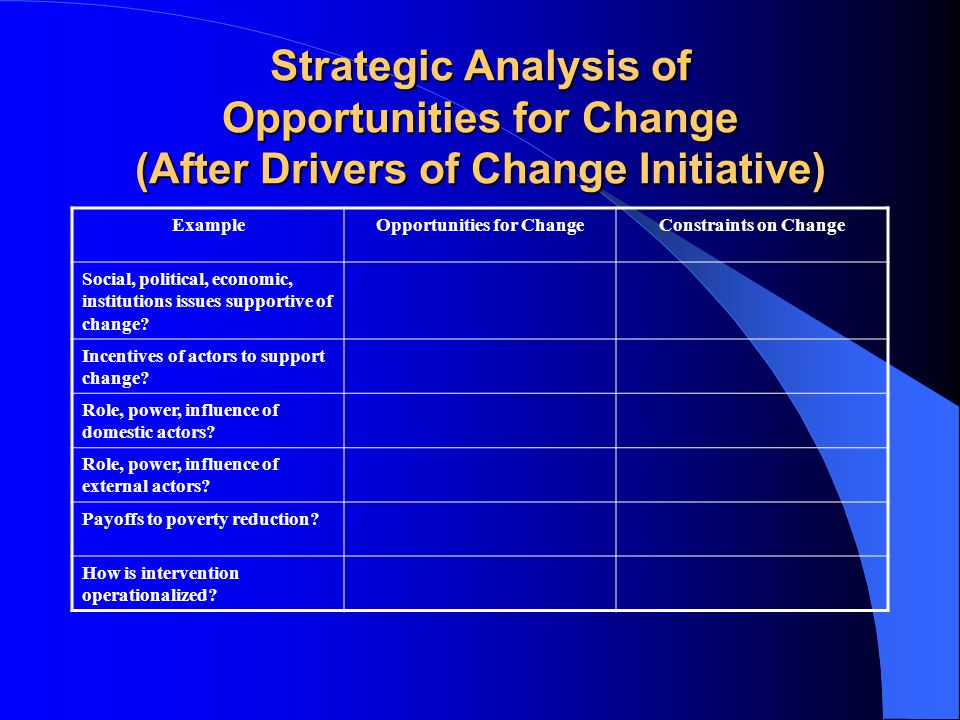 Strategic Analysis of Opportunities for Change (After Drivers of Change Initiative)

| Example | Opportunities for Change | Constraints on Change |
|---|---|---|
| Social, political, economic, institutions issues supportive of change? | | |
| Incentives of actors to support change? | | |
| Role, power, influence of domestic actors? | | |
| Role, power, influence of external actors? | | |
| Payoffs to poverty reduction? | | |
| How is intervention operationalized? | | |